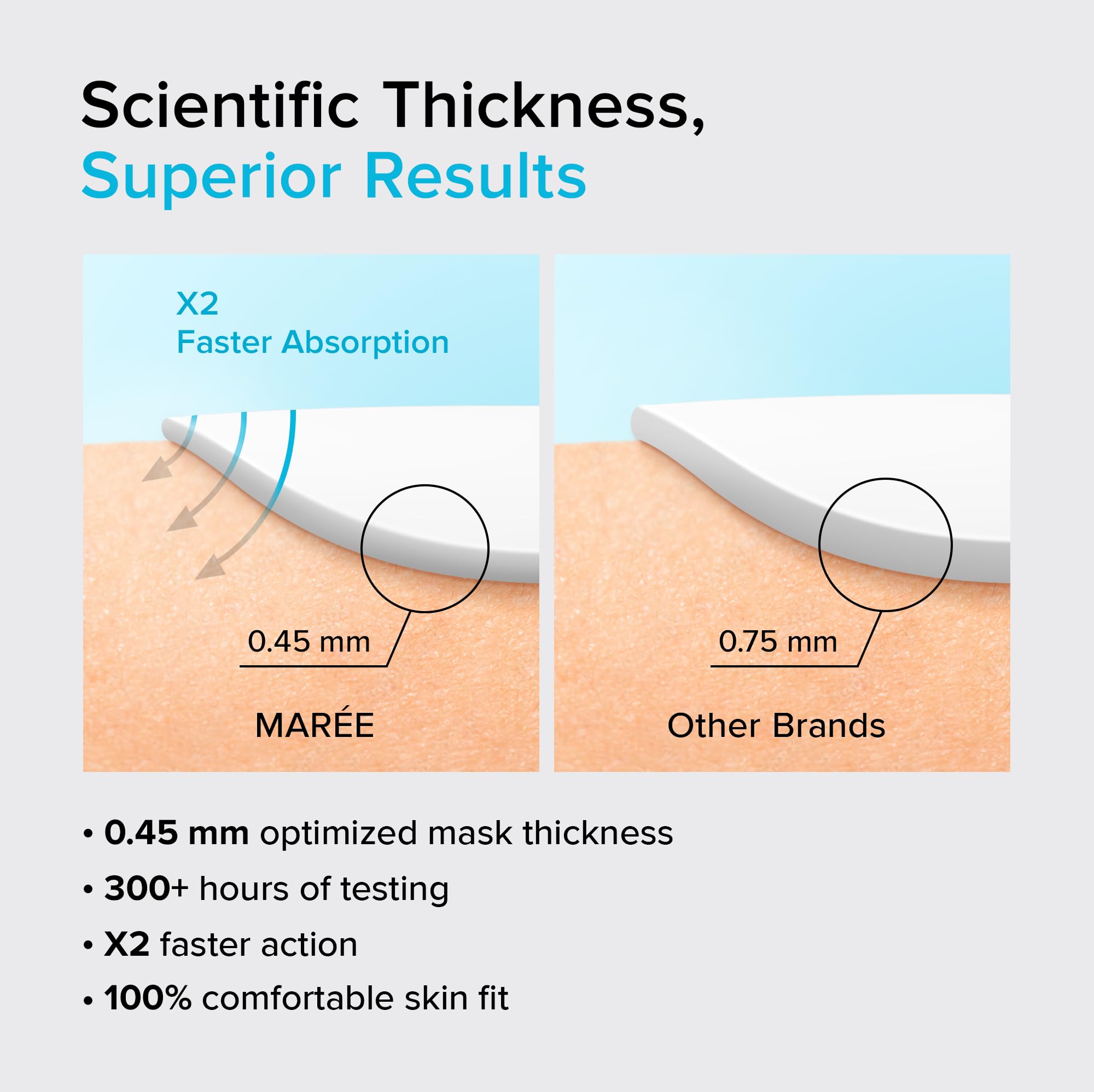 Scientific Thickness,
Superior Results

X2
Faster Absorption

0.45 mm

MARÉE

0.75 mm

Other Brands

• 0.45 mm optimized mask thickness
• 300+ hours of testing
• X2 faster action
• 100% comfortable skin fit